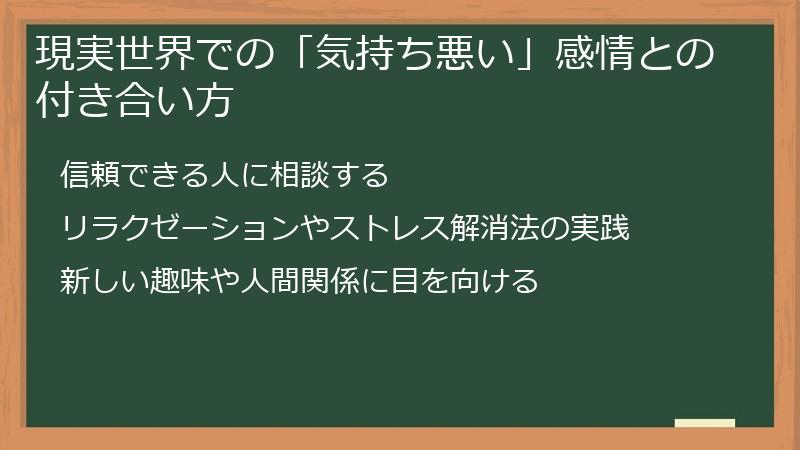 現実世界での「気持ち悪い」感情との付き合い方

信頼できる人に相談する

リラクゼーションやストレス解消法の実践

新しい趣味や人間関係に目を向ける